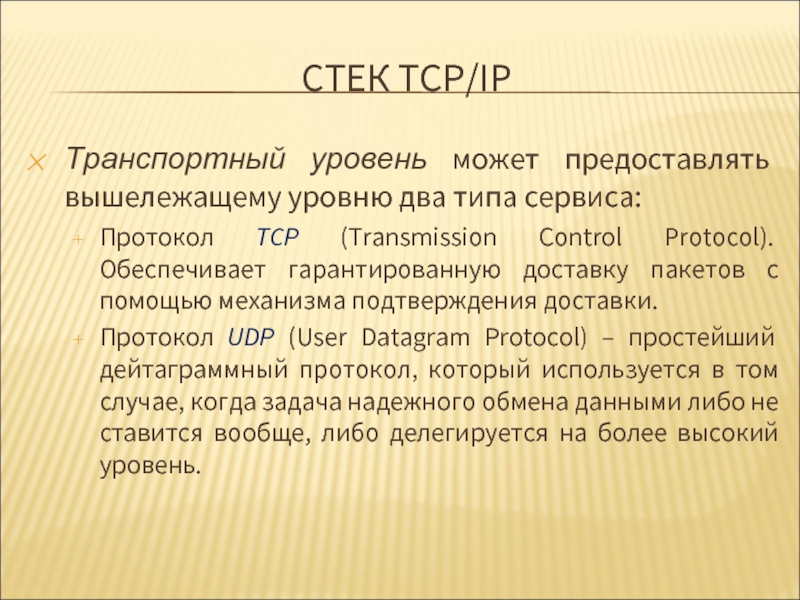 СТЕК TCP/IP

Транспортный уровень может предоставлять вышележащему уровню два типа сервиса:

Протокол TCP (Transmission Control Protocol). Обеспечивает гарантированную доставку пакетов с помощью механизма подтверждения доставки.

Протокол UDP (User Datagram Protocol) – простейший дейтаграммный протокол, который используется в том случае, когда задача надежного обмена данными либо не ставится вообще, либо делегируется на более высокий уровень.